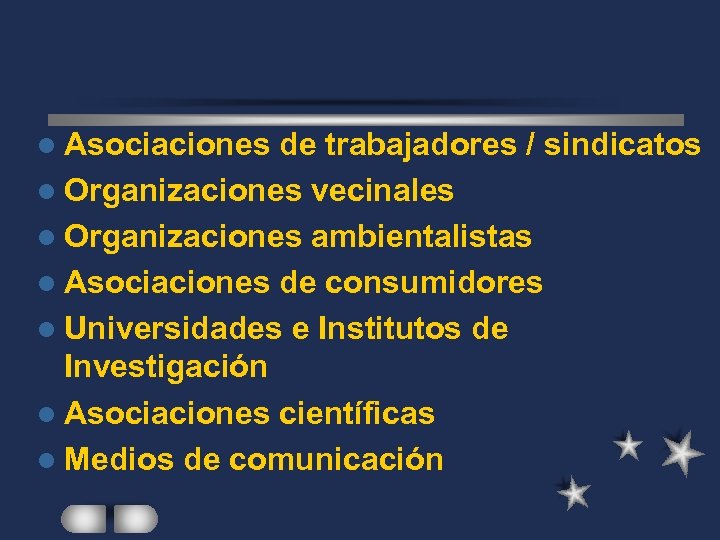 - Asociaciones de trabajadores / sindicatos
- Organizaciones vecinales
- Organizaciones ambientalistas
- Asociaciones de consumidores
- Universidades e Institutos de Investigación
- Asociaciones científicas
- Medios de comunicación